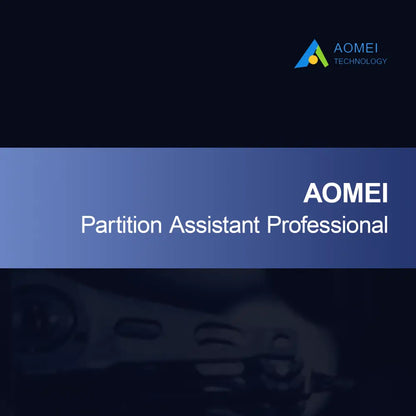 AOMEI
TECHNOLOGY

AOMEI
Partition Assistant Professional